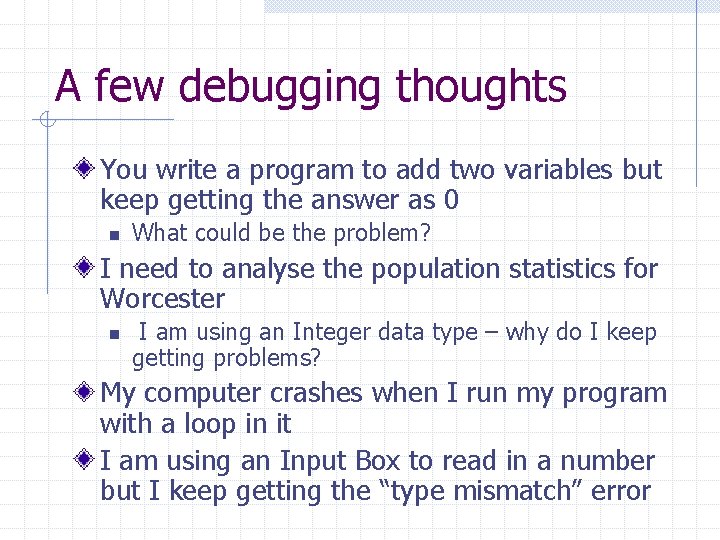 A few debugging thoughts

You write a program to add two variables but keep getting the answer as 0

What could be the problem?

I need to analyse the population statistics for Worcester

I am using an Integer data type – why do I keep getting problems?

My computer crashes when I run my program with a loop in it

I am using an Input Box to read in a number but I keep getting the “type mismatch” error